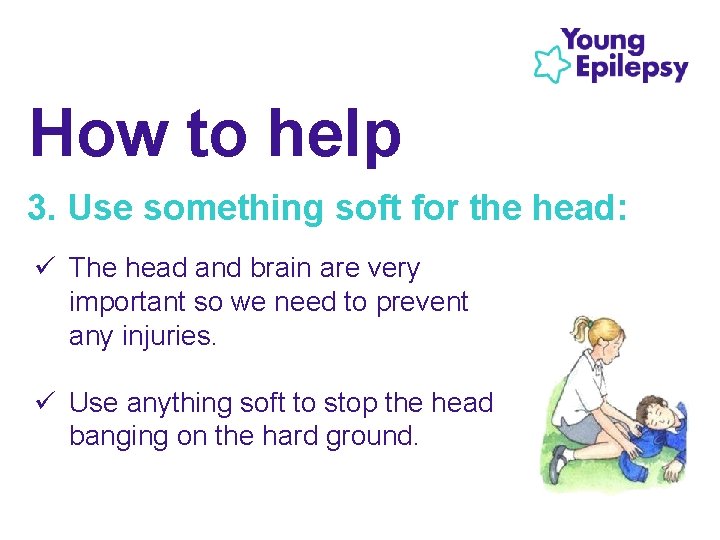 Young Epilepsy

How to help

3. Use something soft for the head:

✓ The head and brain are very important so we need to prevent any injuries.

✓ Use anything soft to stop the head banging on the hard ground.